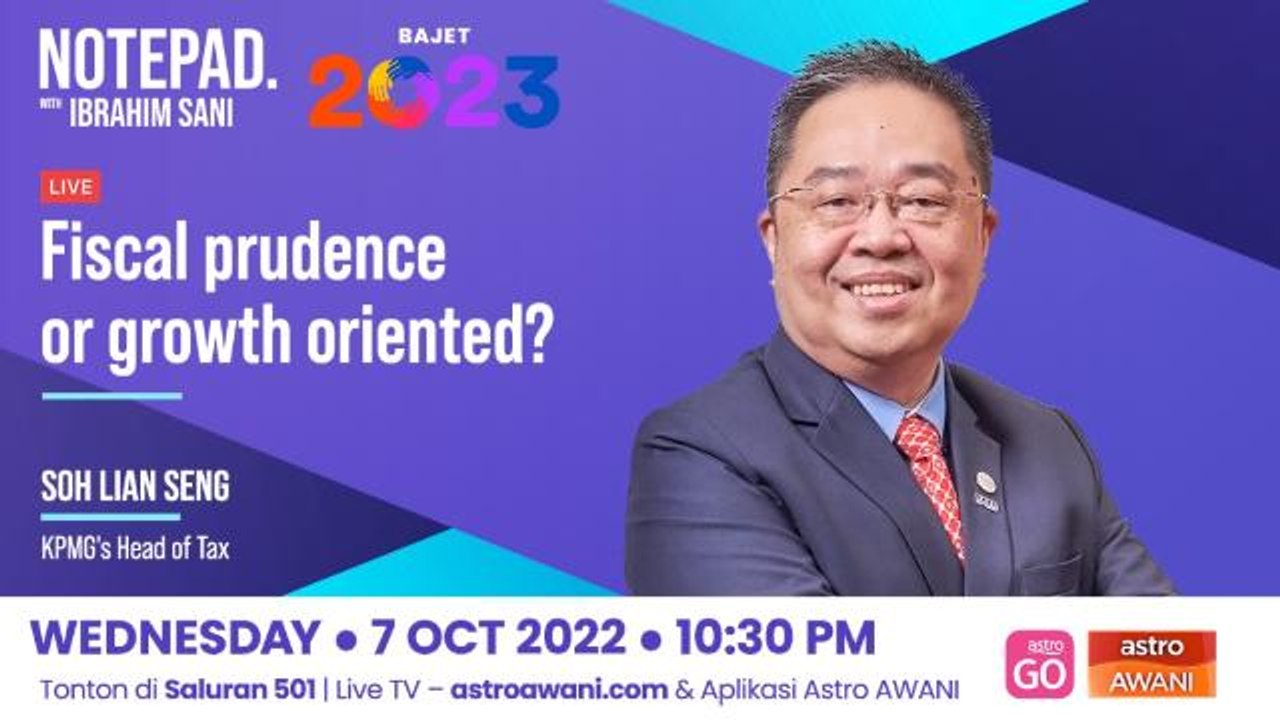 NOTEPAD.
WITH IBRAHIM SANI

BAJET
2023

LIVE

Fiscal prudence or growth oriented?

SOH LIAN SENG

KPMG's Head of Tax

WEDNESDAY • 7 OCT 2022 • 10:30 PM

Tonton di Saluran 501 | Live TV – astroawani.com & Aplikasi Astro AWANI

astro GO

astro AWANI